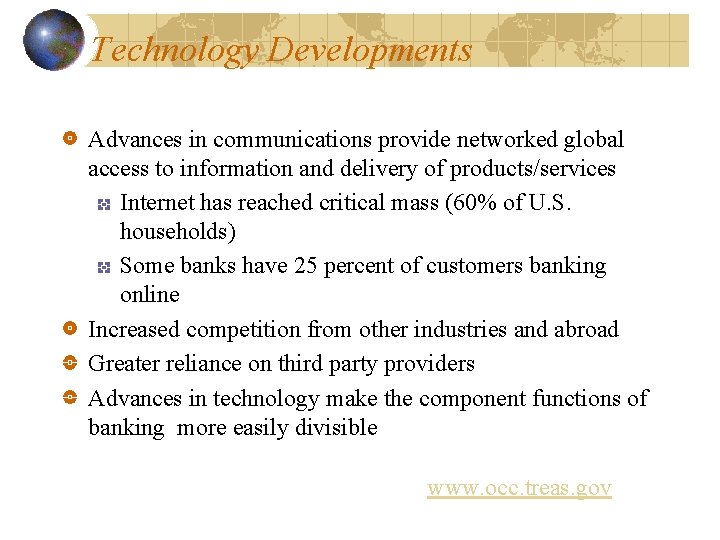 Technology Developments

Advances in communications provide networked global access to information and delivery of products/services

Internet has reached critical mass (60% of U.S. households)

Some banks have 25 percent of customers banking online

Increased competition from other industries and abroad

Greater reliance on third party providers

Advances in technology make the component functions of banking more easily divisible

www.occ.treas.gov